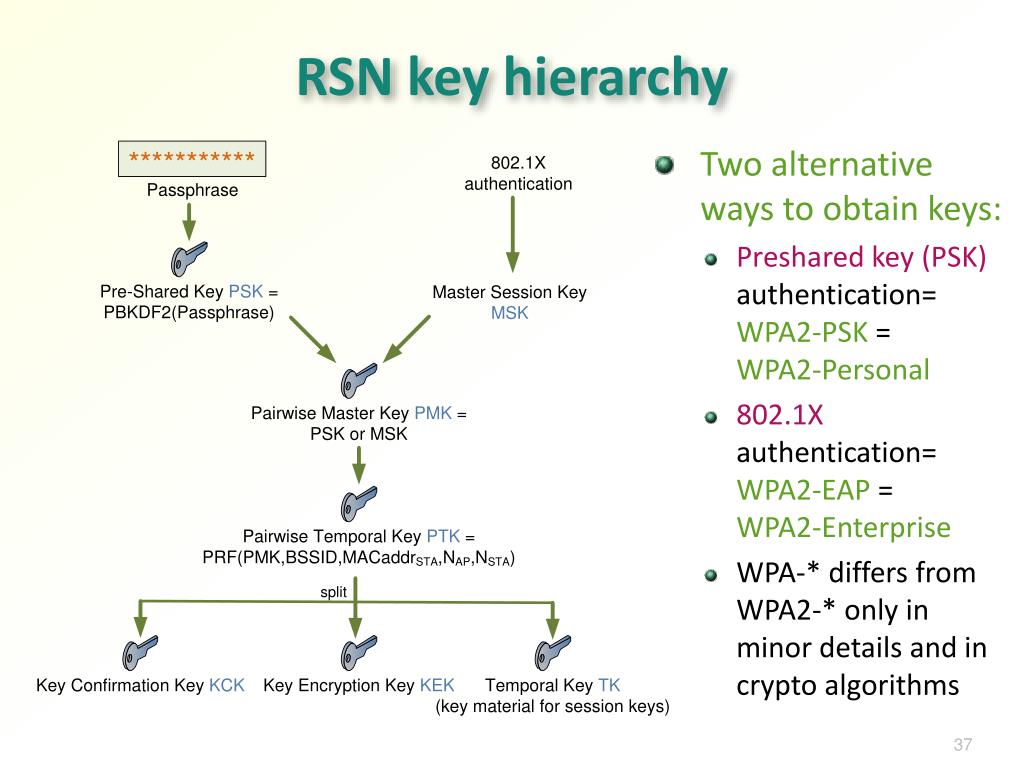 RSN key hierarchy

***********
Passphrase

802.1X authentication

Pre-Shared Key PSK = PBKDF2(Passphrase)

Master Session Key MSK

Pairwise Master Key PMK = PSK or MSK

Pairwise Temporal Key PTK = PRF(PMK,BSSID,MACaddr$_{STA}$,N$_{AP}$,N$_{STA}$)

split

Key Confirmation Key KCK

Key Encryption Key KEK

Temporal Key TK (key material for session keys)

Two alternative ways to obtain keys:

Preshared key (PSK) authentication= WPA2-PSK = WPA2-Personal

802.1X authentication= WPA2-EAP = WPA2-Enterprise

WPA-* differs from WPA2-* only in minor details and in crypto algorithms

37